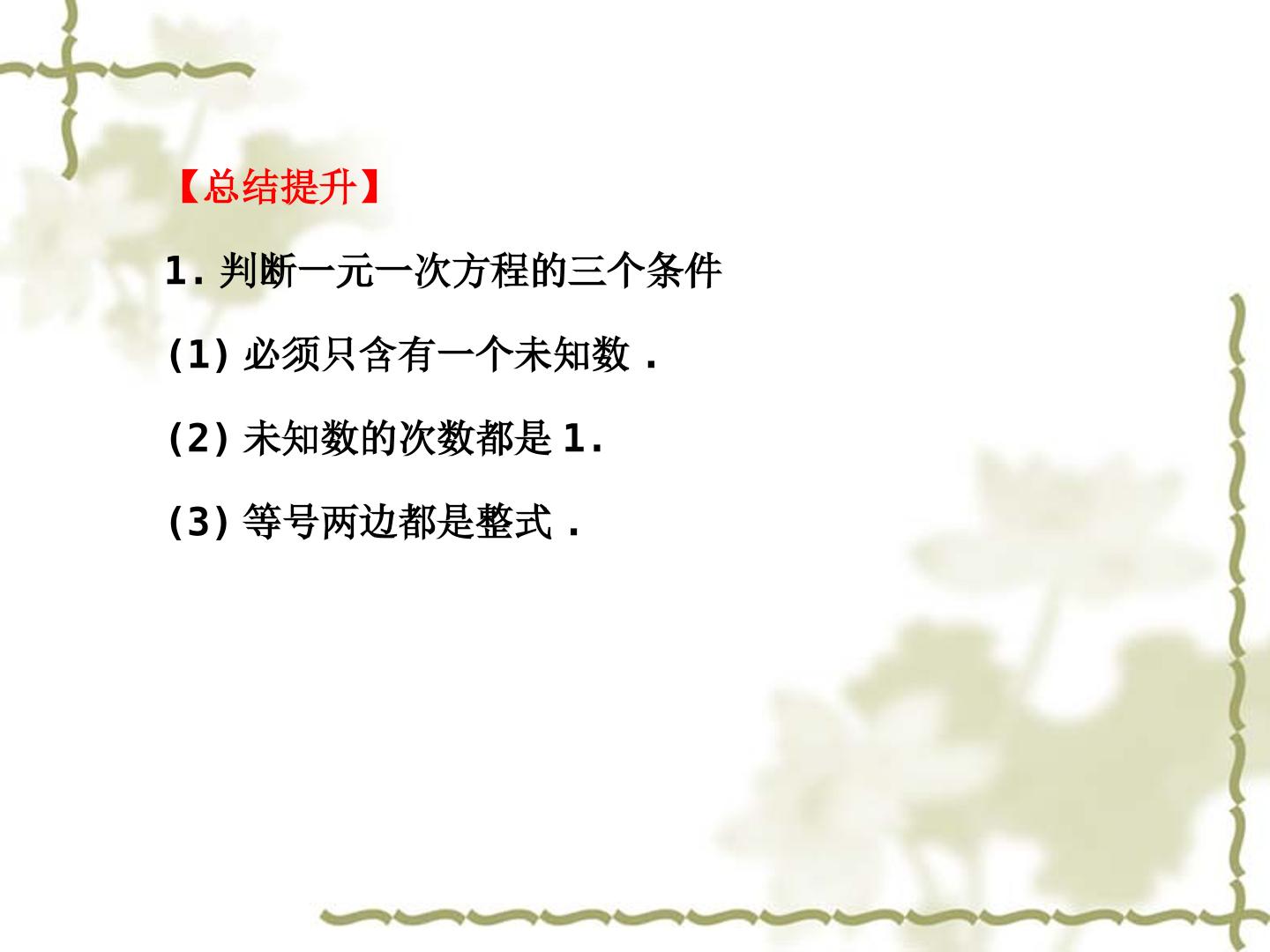 【总结提升】

1.判断一元一次方程的三个条件

(1)必须只含有一个未知数.

(2)未知数的次数都是1.

(3)等号两边都是整式.